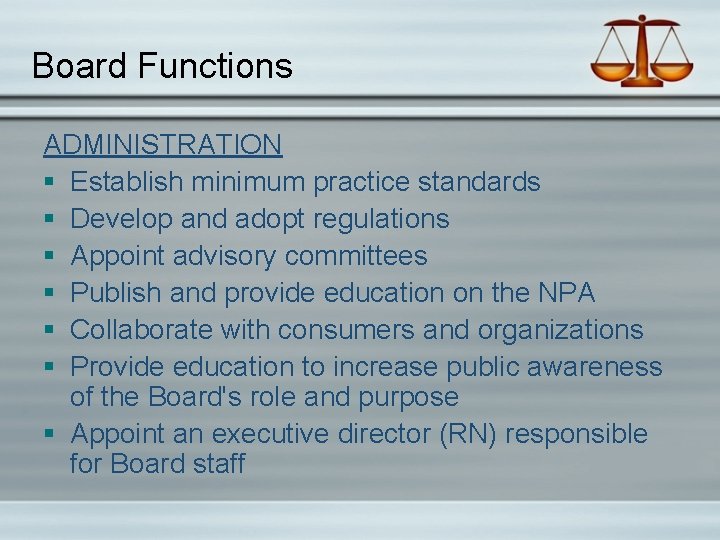 Board Functions

ADMINISTRATION

- Establish minimum practice standards
- Develop and adopt regulations
- Appoint advisory committees
- Publish and provide education on the NPA
- Collaborate with consumers and organizations
- Provide education to increase public awareness of the Board's role and purpose
- Appoint an executive director (RN) responsible for Board staff